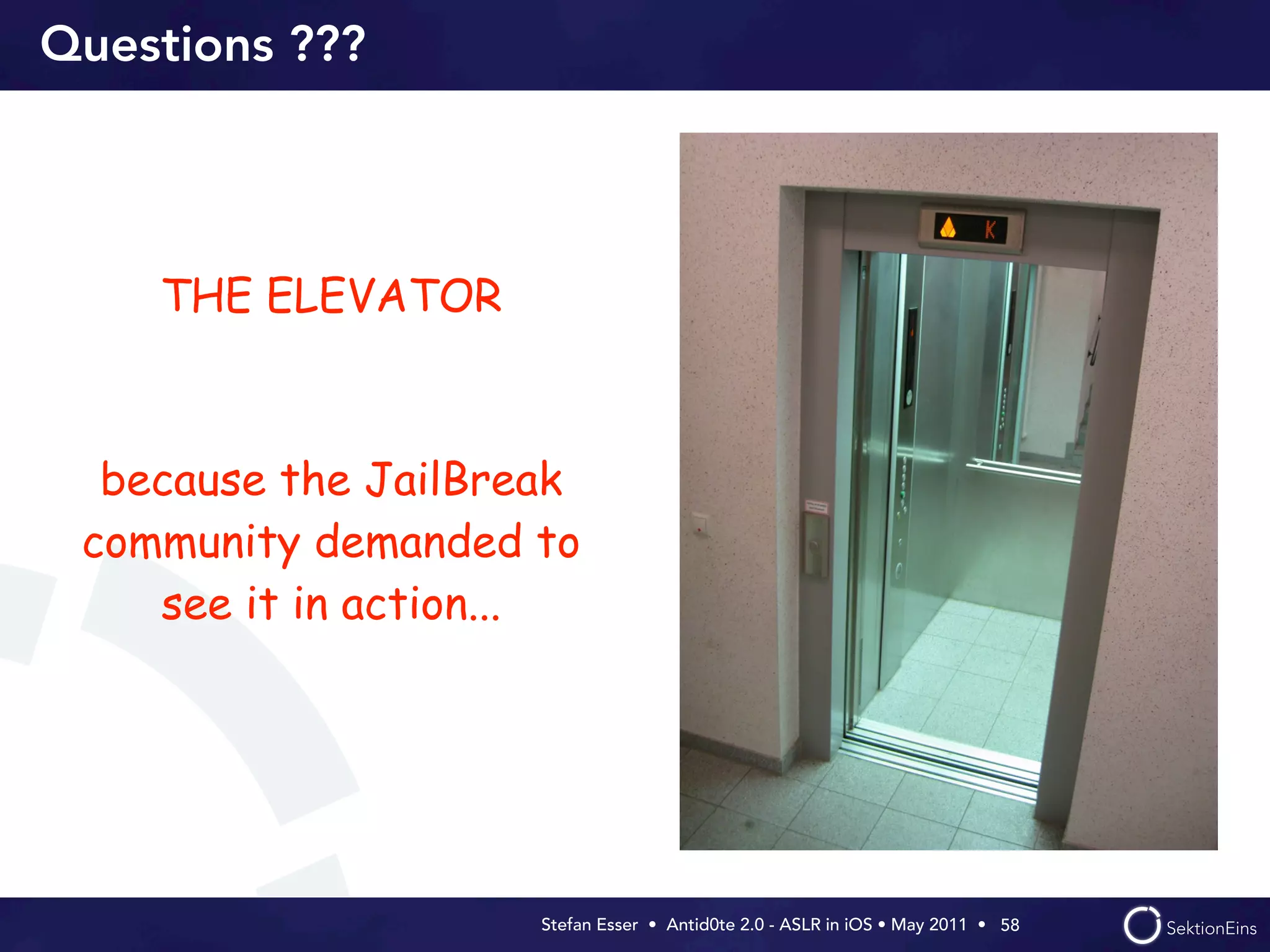 Questions ???

THE ELEVATOR

because the JailBreak community demanded to see it in action...

K

Stefan Esser • Antid0te 2.0 - ASLR in iOS • May 2011 • 58

SektionEins